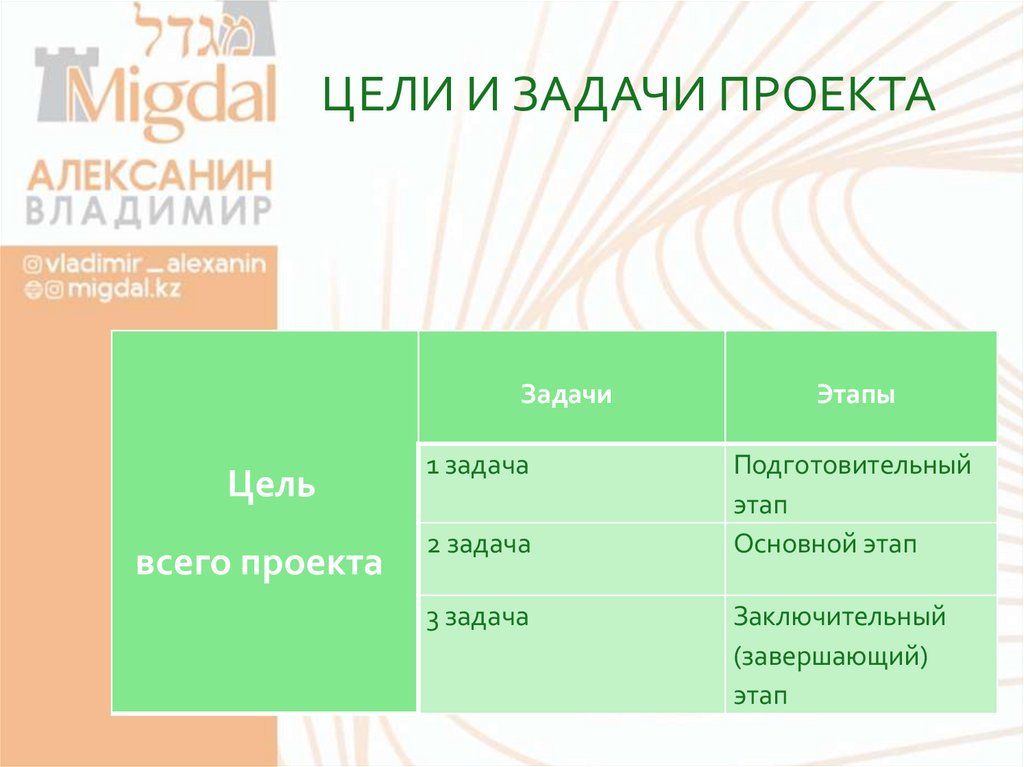 מגדל
Migdal
АЛЕКСАНИН
ВЛАДИМИР
@vladimir_alexanin
@migdal.kz

ЦЕЛИ И ЗАДАЧИ ПРОЕКТА

| Цель всего проекта | Задачи | Этапы |
|---|---|---|
| | 1 задача | Подготовительный этап |
| | 2 задача | Основной этап |
| | 3 задача | Заключительный (завершающий) этап |